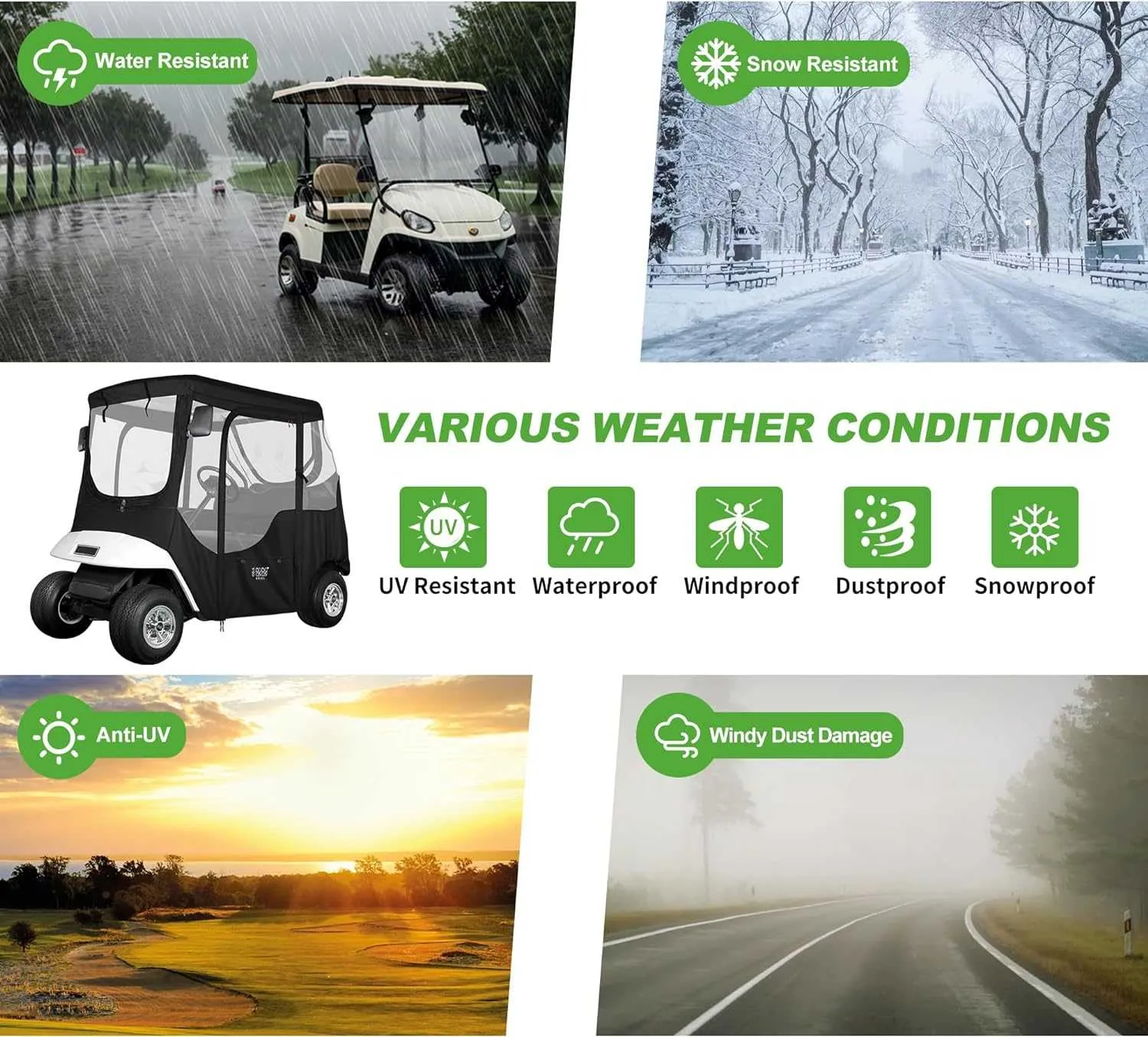 Water Resistant

Snow Resistant

VARIOUS WEATHER CONDITIONS

UV

UV Resistant

Waterproof

Windproof

Dustproof

Snowproof

Anti-UV

Windy Dust Damage